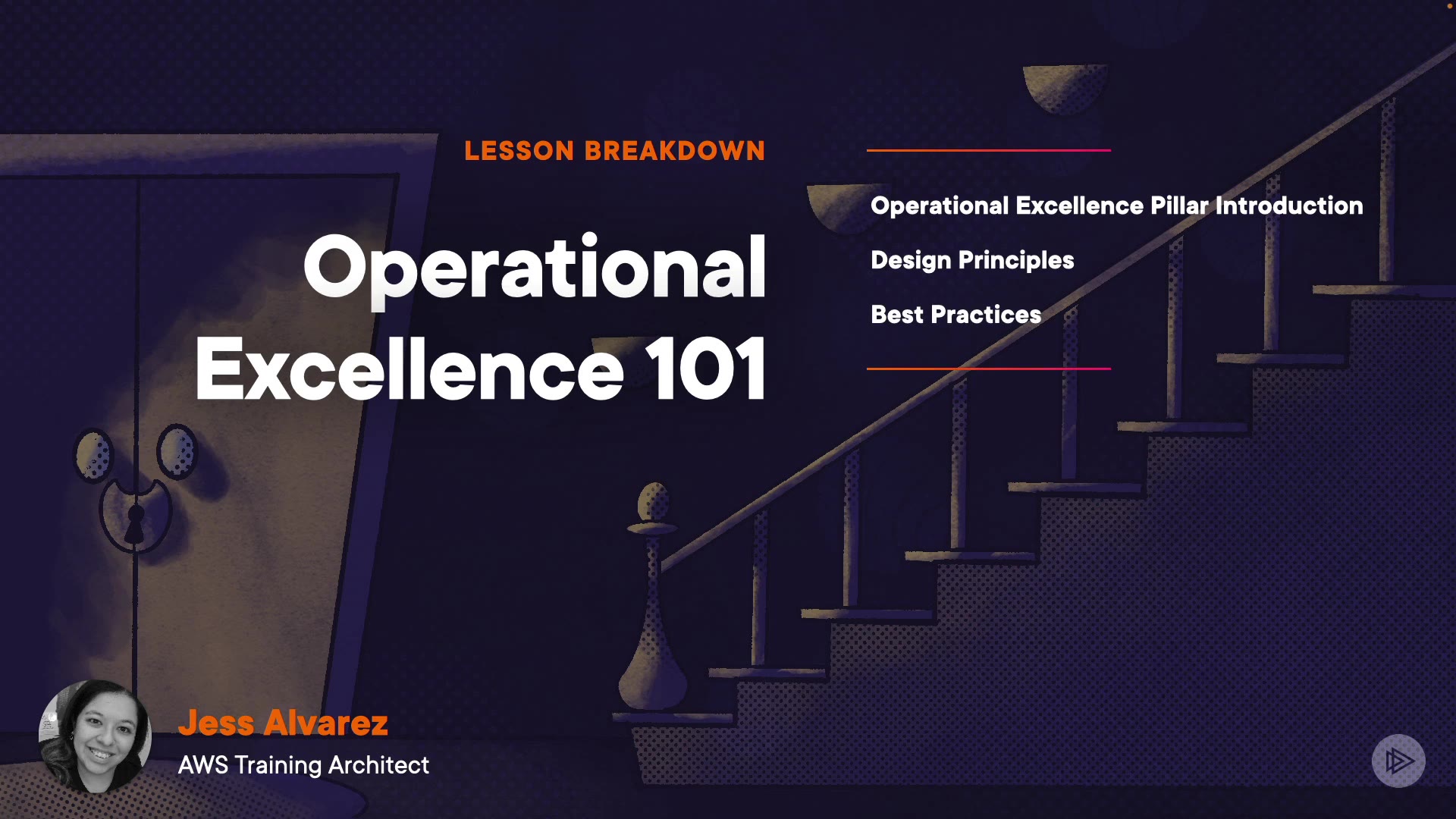 LESSON BREAKDOWN

Operational Excellence 101

Operational Excellence Pillar Introduction

Design Principles

Best Practices

Jess Alvarez

AWS Training Architect